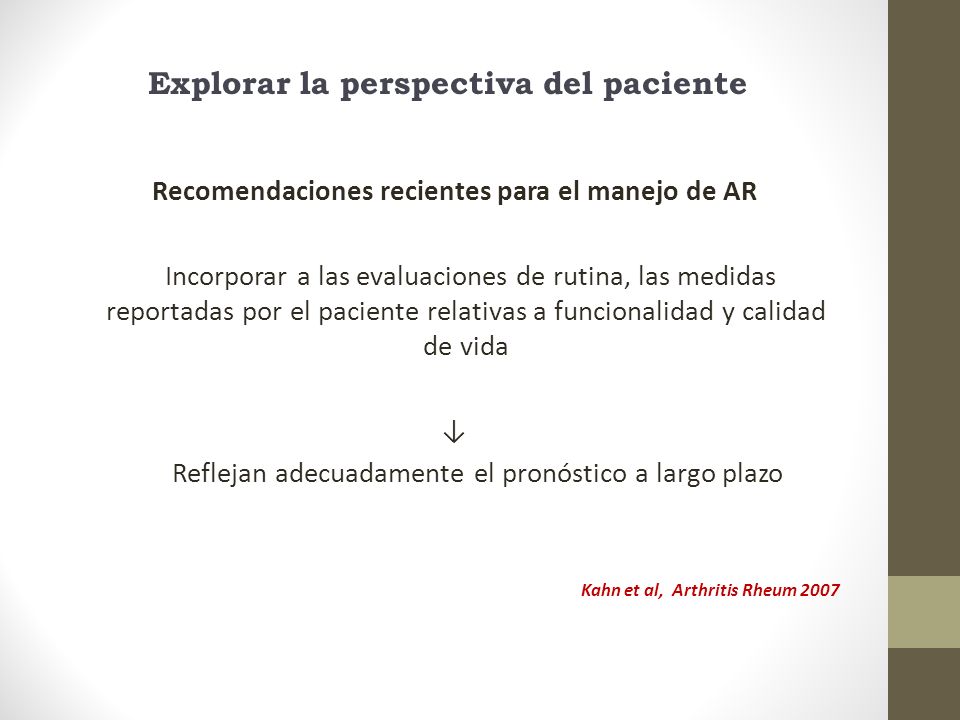 Explorar la perspectiva del paciente

Recomendaciones recientes para el manejo de AR

Incorporar a las evaluaciones de rutina, las medidas reportadas por el paciente relativas a funcionalidad y calidad de vida

↓

Reflejan adecuadamente el pronóstico a largo plazo

Kahn et al, Arthritis Rheum 2007